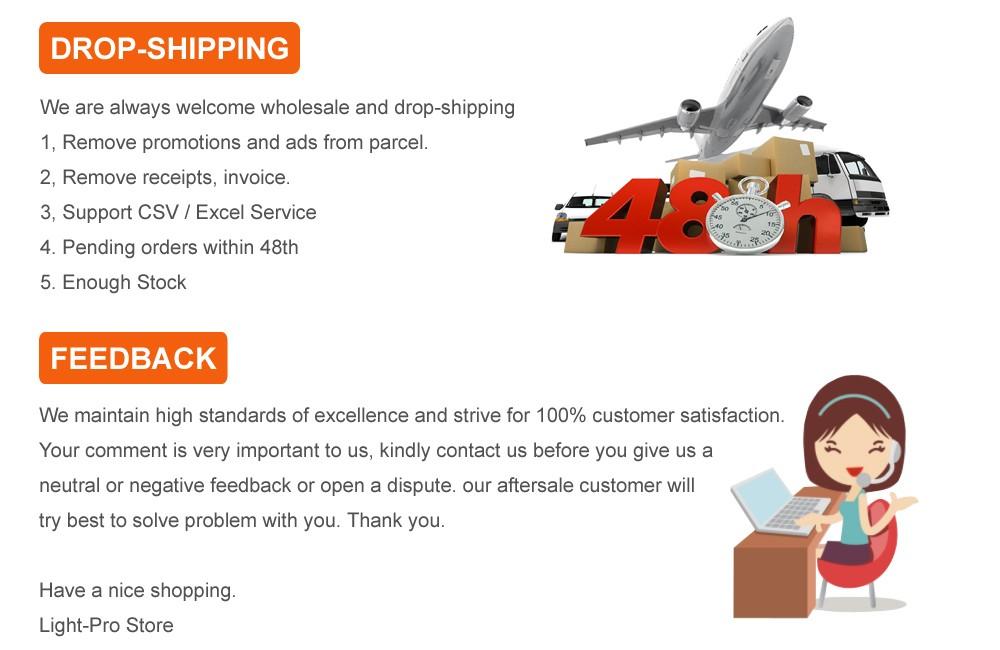 DROP-SHIPPING

We are always welcome wholesale and drop-shipping
1, Remove promotions and ads from parcel.
2, Remove receipts, invoice.
3, Support CSV / Excel Service
4. Pending orders within 48th
5. Enough Stock

48h

FEEDBACK

We maintain high standards of excellence and strive for 100% customer satisfaction. Your comment is very important to us, kindly contact us before you give us a neutral or negative feedback or open a dispute. our aftersale customer will try best to solve problem with you. Thank you.

Have a nice shopping.
Light-Pro Store